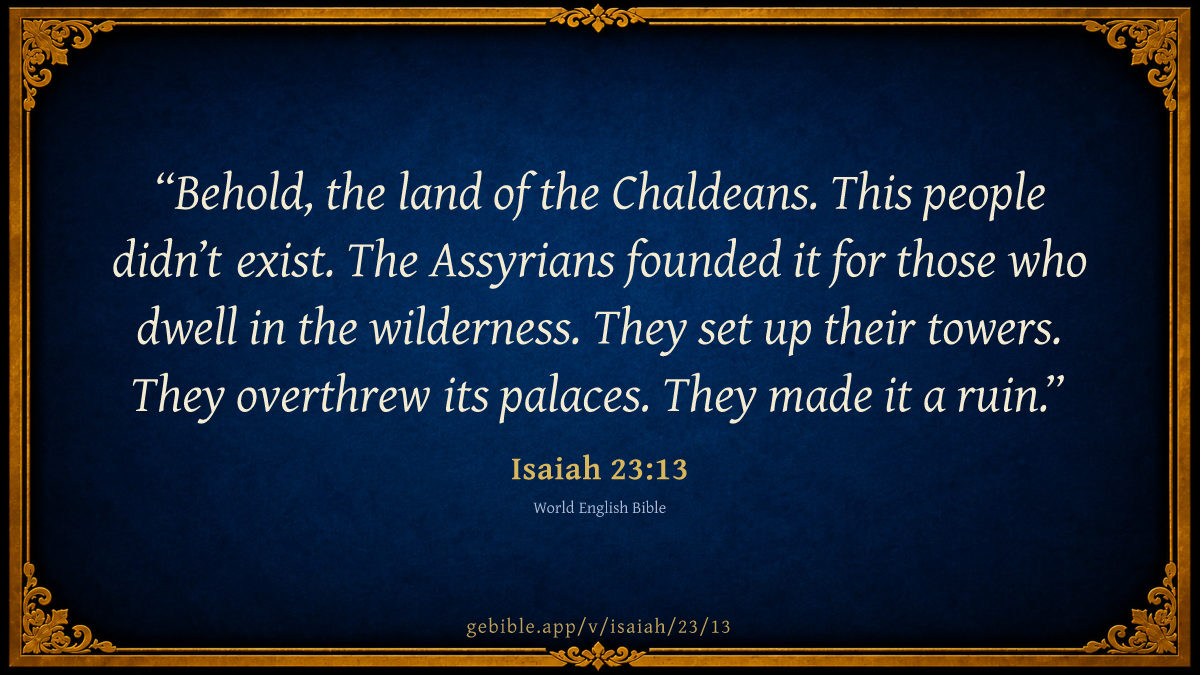 “Behold, the land of the Chaldeans. This people didn’t exist. The Assyrians founded it for those who dwell in the wilderness. They set up their towers. They overthrew its palaces. They made it a ruin.”

Isaiah 23:13

World English Bible

gebible.app/v/isaiah/23/13